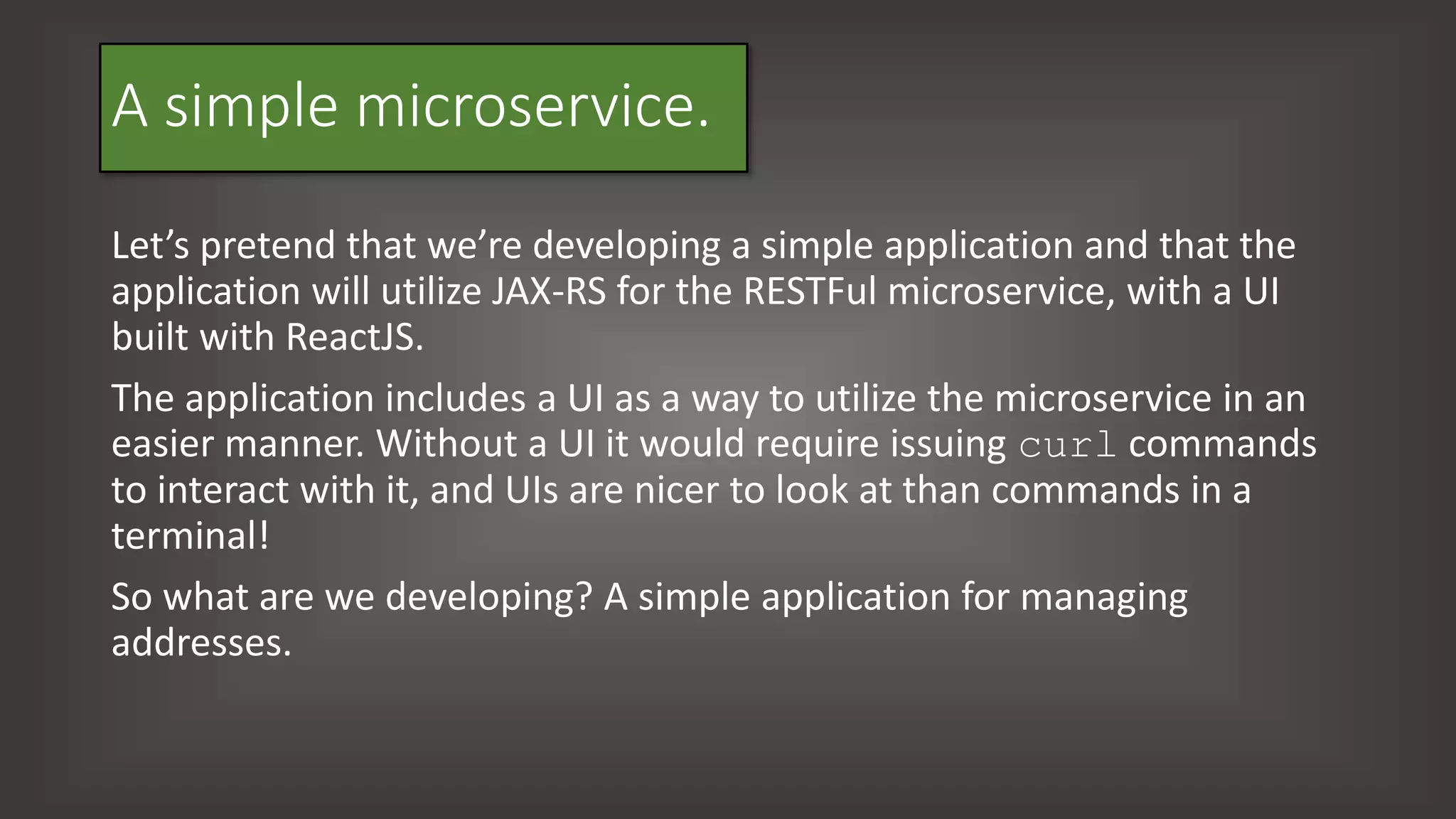 A simple microservice.

Let’s pretend that we’re developing a simple application and that the application will utilize JAX-RS for the RESTFul microservice, with a UI built with ReactJS.

The application includes a UI as a way to utilize the microservice in an easier manner. Without a UI it would require issuing curl commands to interact with it, and UIs are nicer to look at than commands in a terminal!

So what are we developing? A simple application for managing addresses.